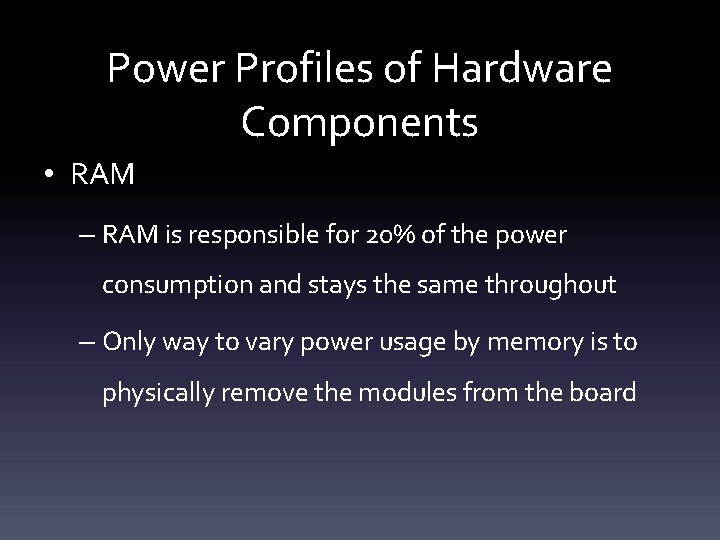 Power Profiles of Hardware Components

• RAM

– RAM is responsible for 20% of the power consumption and stays the same throughout

– Only way to vary power usage by memory is to physically remove the modules from the board